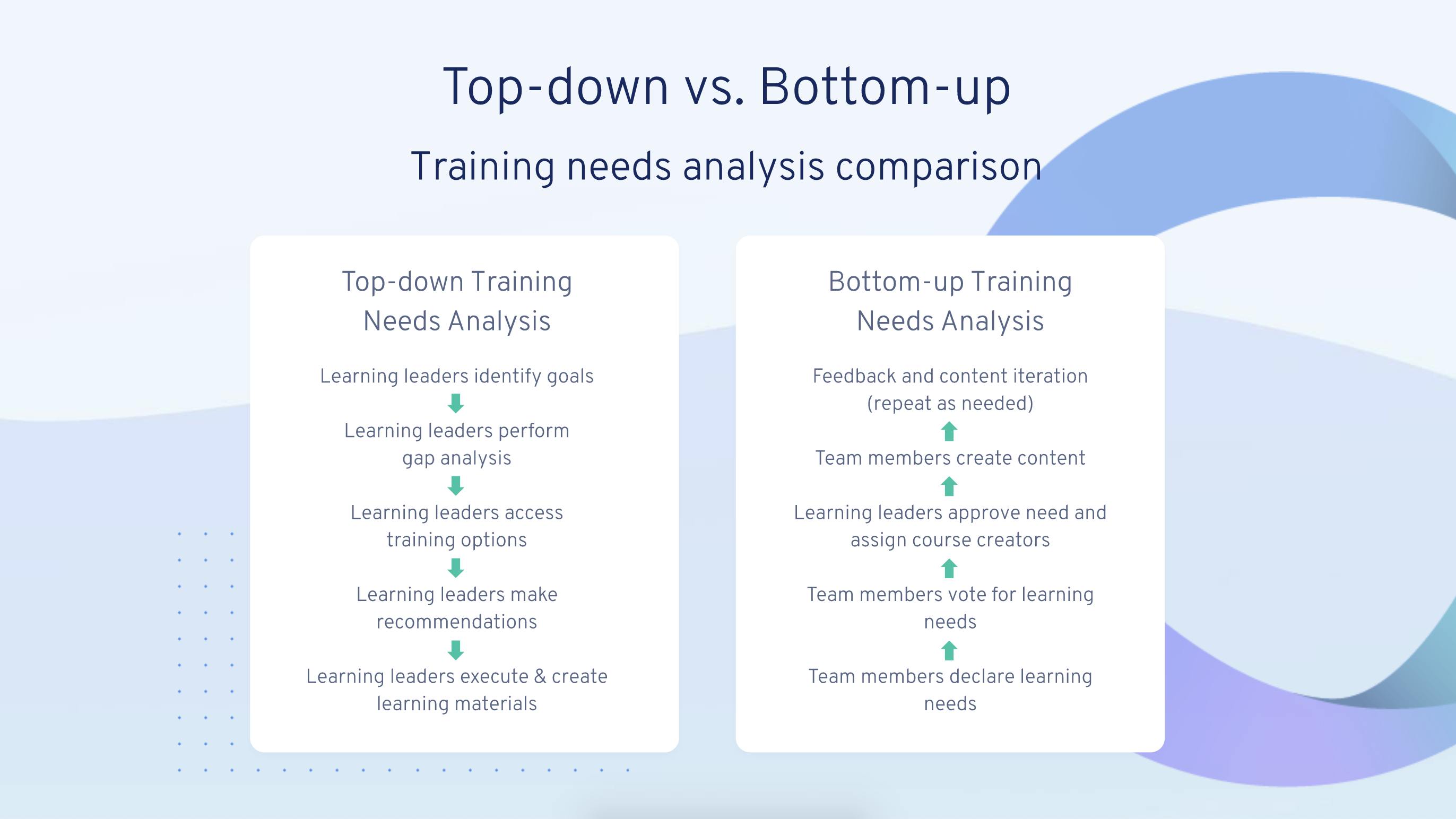 Top-down vs. Bottom-up

Training needs analysis comparison

Top-down Training Needs Analysis

Learning leaders identify goals

Learning leaders perform gap analysis

Learning leaders access training options

Learning leaders make recommendations

Learning leaders execute & create learning materials

Bottom-up Training Needs Analysis

Feedback and content iteration (repeat as needed)

Team members create content

Learning leaders approve need and assign course creators

Team members vote for learning needs

Team members declare learning needs